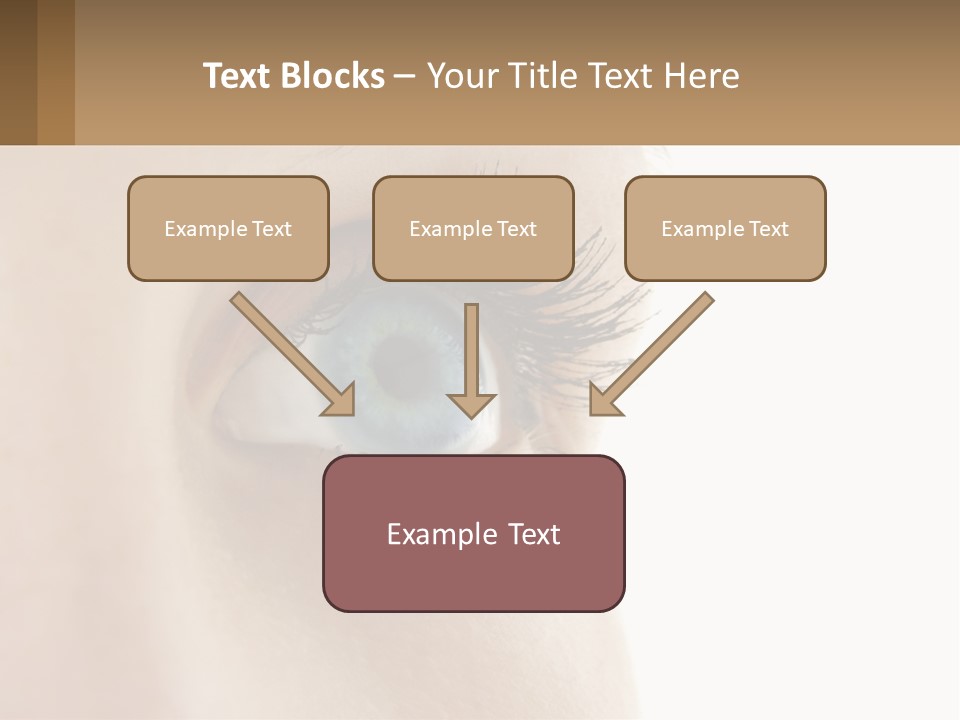 Text Blocks – Your Title Text Here

Example Text

Example Text

Example Text

Example Text